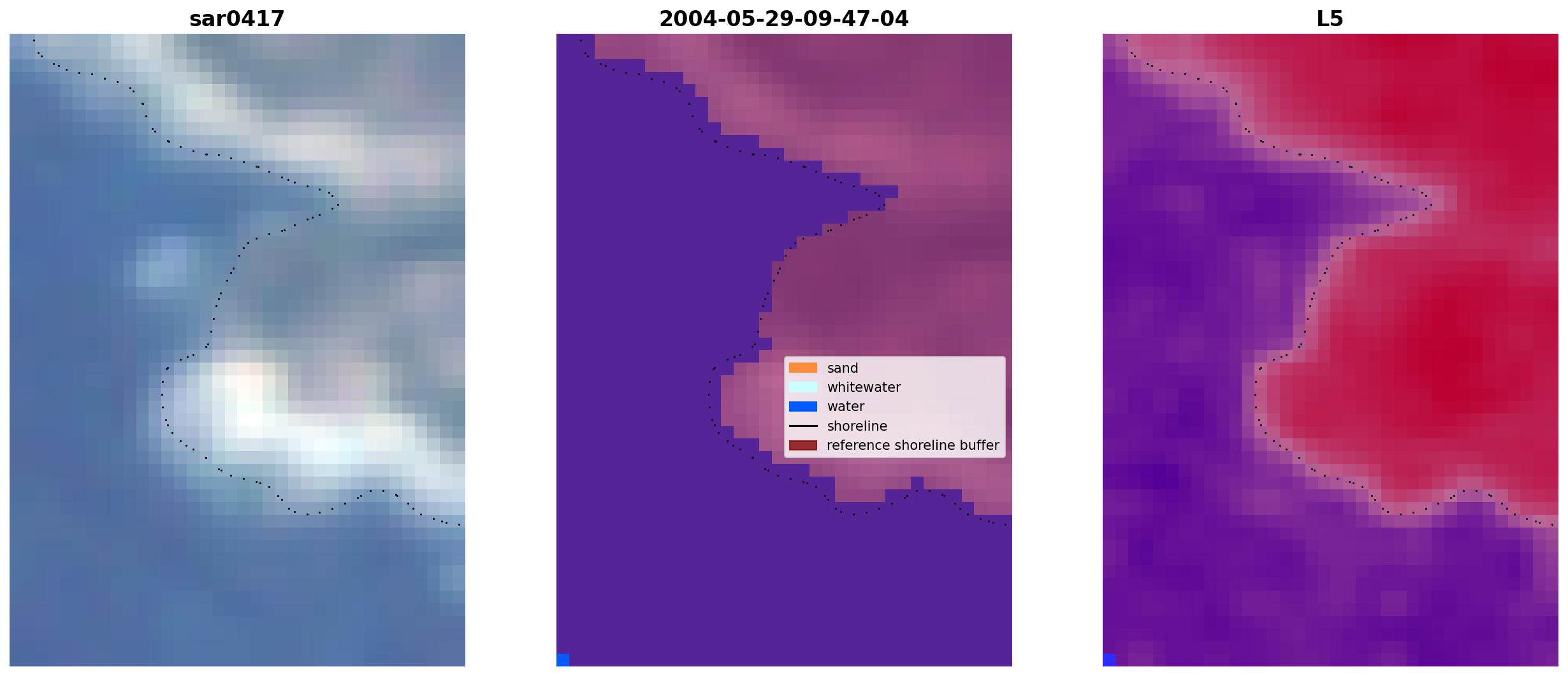 sar0417

2004-05-29-09-47-04

sand
whitewater
water
shoreline
reference shoreline buffer

L5